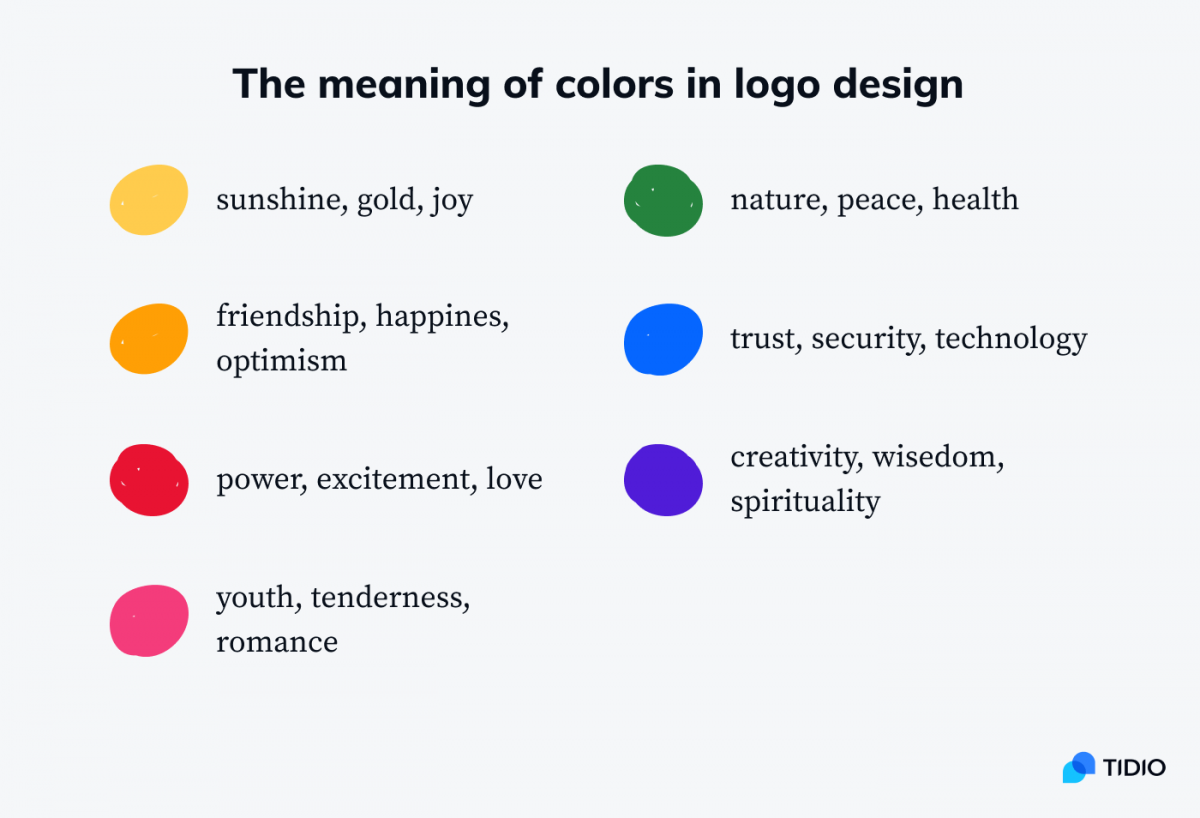 The meaning of colors in logo design

sunshine, gold, joy

friendship, happines, optimism

power, excitement, love

youth, tenderness, romance

nature, peace, health

trust, security, technology

creativity, wisedom, spirituality

TIDIO